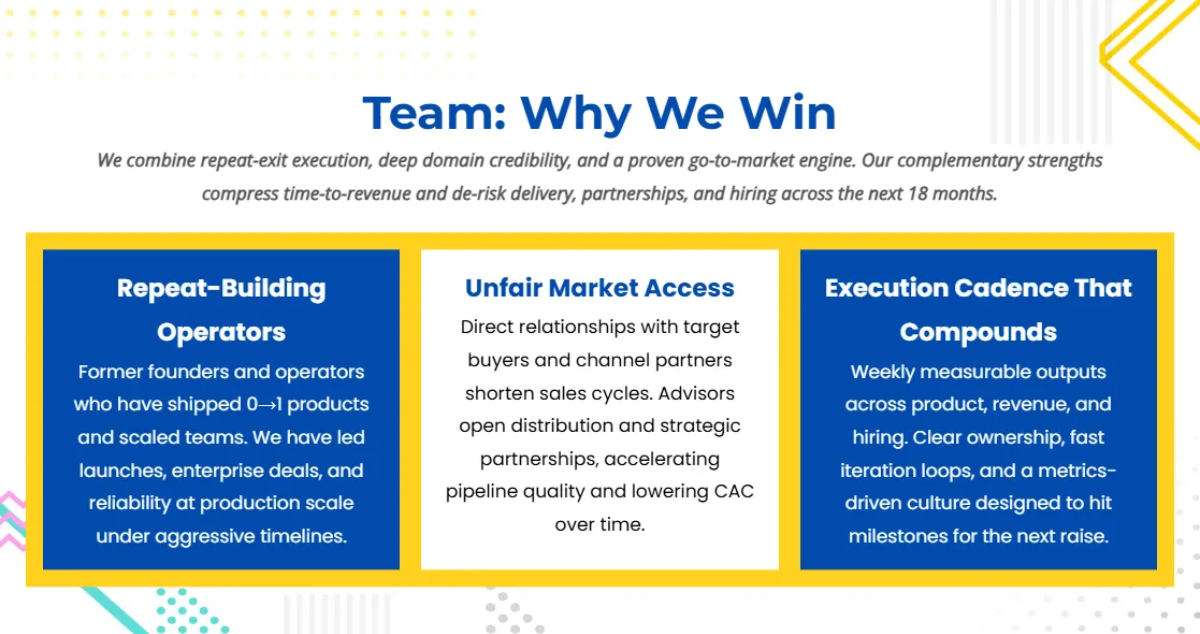 Team: Why We Win

We combine repeat-exit execution, deep domain credibility, and a proven go-to-market engine. Our complementary strengths compress time-to-revenue and de-risk delivery, partnerships, and hiring across the next 18 months.

Repeat-Building Operators

Former founders and operators who have shipped 0→1 products and scaled teams. We have led launches, enterprise deals, and reliability at production scale under aggressive timelines.

Unfair Market Access

Direct relationships with target buyers and channel partners shorten sales cycles. Advisors open distribution and strategic partnerships, accelerating pipeline quality and lowering CAC over time.

Execution Cadence That Compounds

Weekly measurable outputs across product, revenue, and hiring. Clear ownership, fast iteration loops, and a metrics-driven culture designed to hit milestones for the next raise.